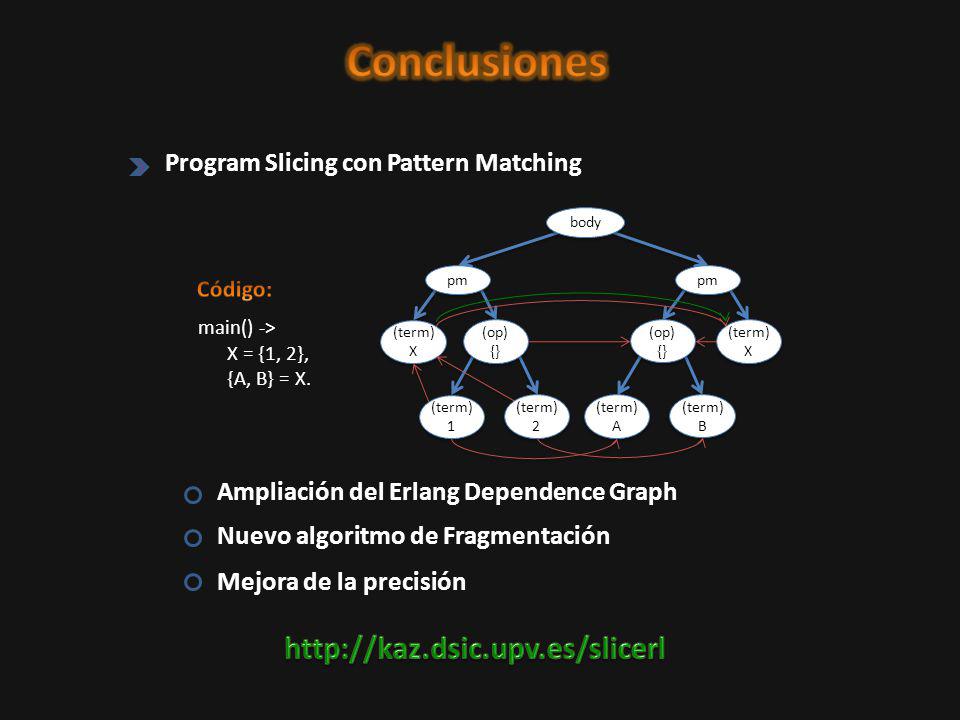 Conclusiones

Program Slicing con Pattern Matching

Código:

main() ->
X = {1, 2},
{A, B} = X.

body
pm
pm
(term) X
(op) {}
(op) {}
(term) X
(term) 1
(term) 2
(term) A
(term) B

Ampliación del Erlang Dependence Graph

Nuevo algoritmo de Fragmentación

Mejora de la precisión

http://kaz.dsic.upv.es/slicerl